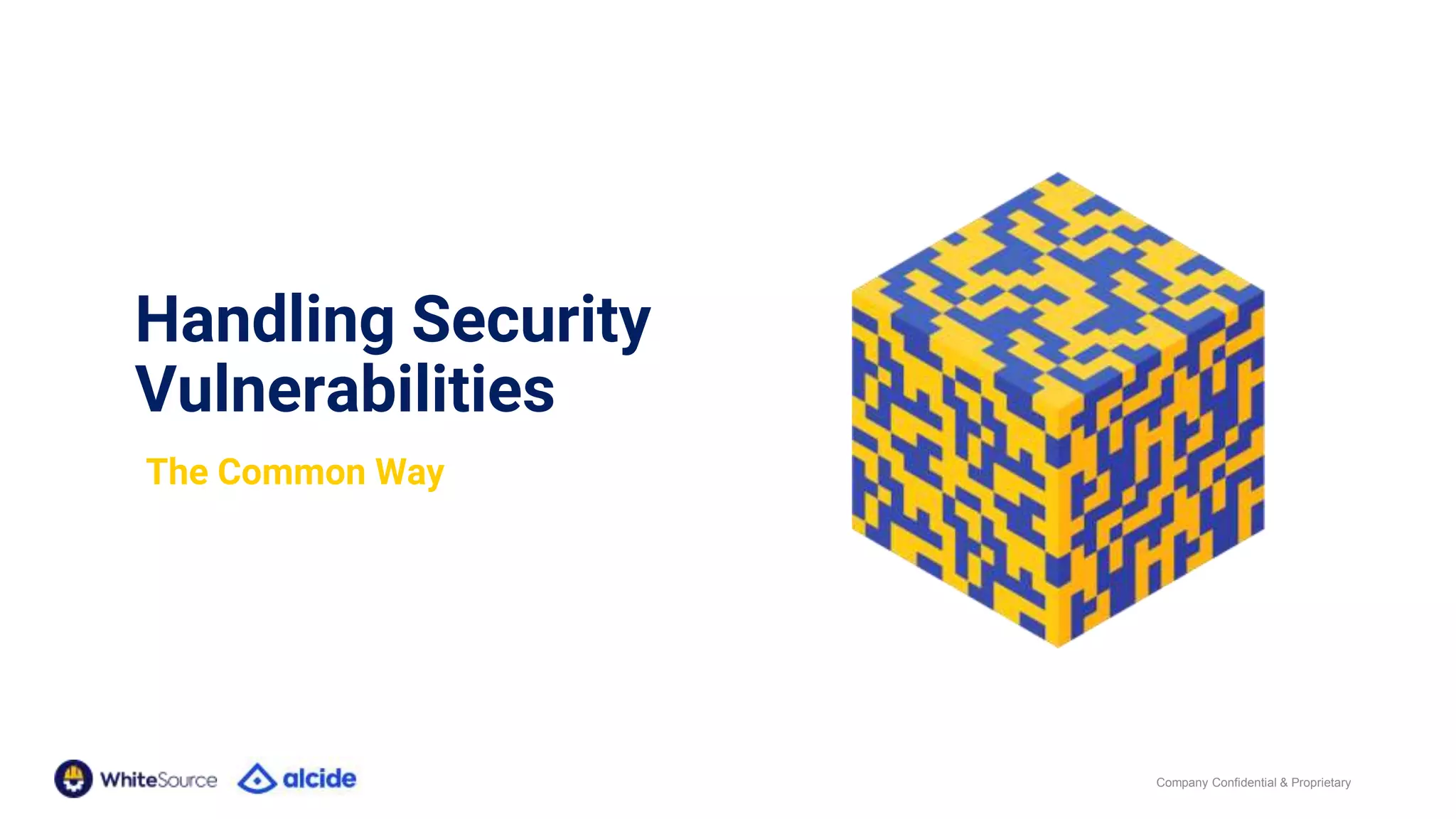 Handling Security Vulnerabilities

The Common Way

WhiteSource alcide

Company Confidential & Proprietary